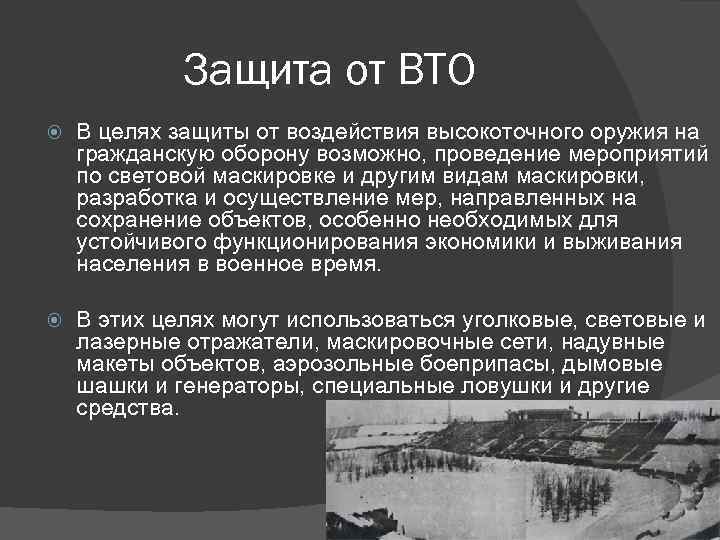 Защита от ВТО

В целях защиты от воздействия высокоточного оружия на гражданскую оборону возможно, проведение мероприятий по световой маскировке и другим видам маскировки, разработка и осуществление мер, направленных на сохранение объектов, особенно необходимых для устойчивого функционирования экономики и выживания населения в военное время.

В этих целях могут использоваться уголковые, световые и лазерные отражатели, маскировочные сети, надувные макеты объектов, аэрозольные боеприпасы, дымовые шашки и генераторы, специальные ловушки и другие средства.